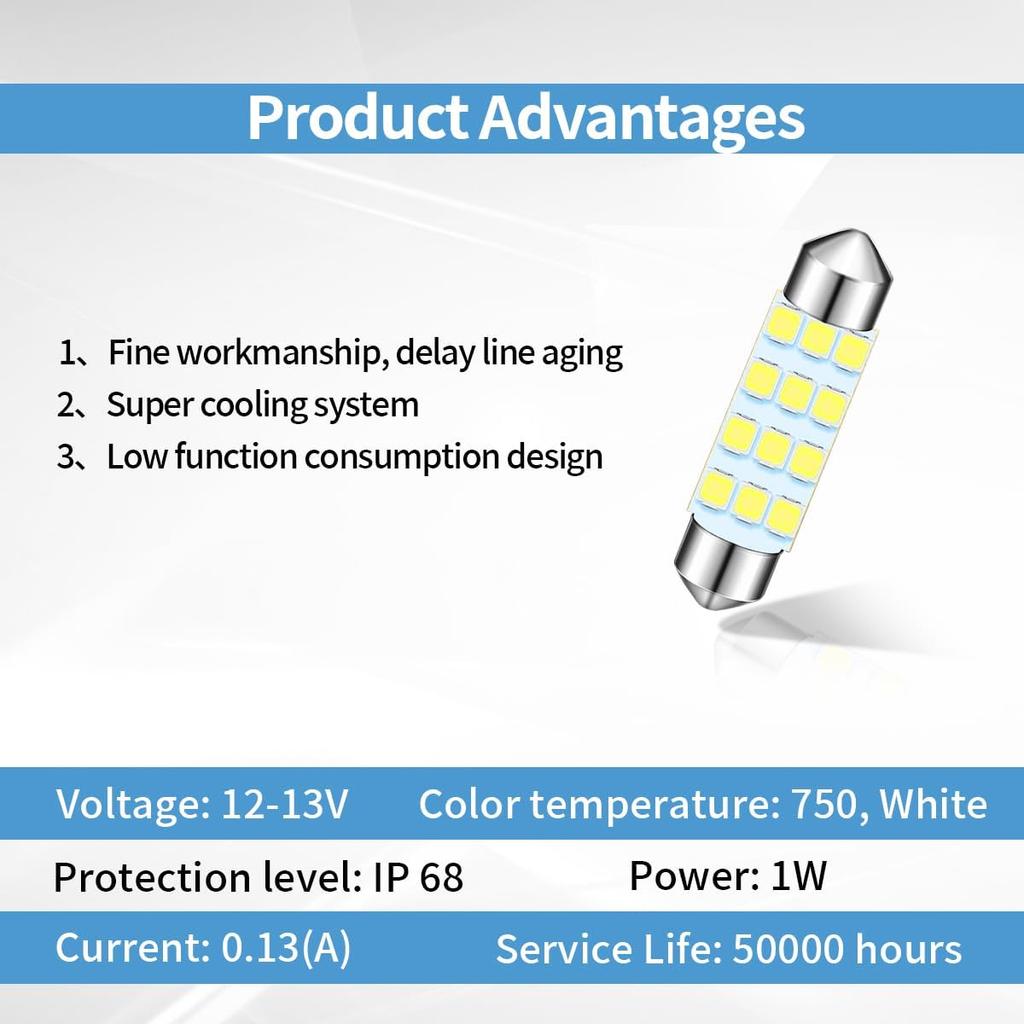 Product Advantages

1、Fine workmanship, delay line aging
2、Super cooling system
3、Low function consumption design

Voltage: 12-13V Color temperature: 750, White
Protection level: IP 68 Power: 1W
Current: 0.13(A) Service Life: 50000 hours